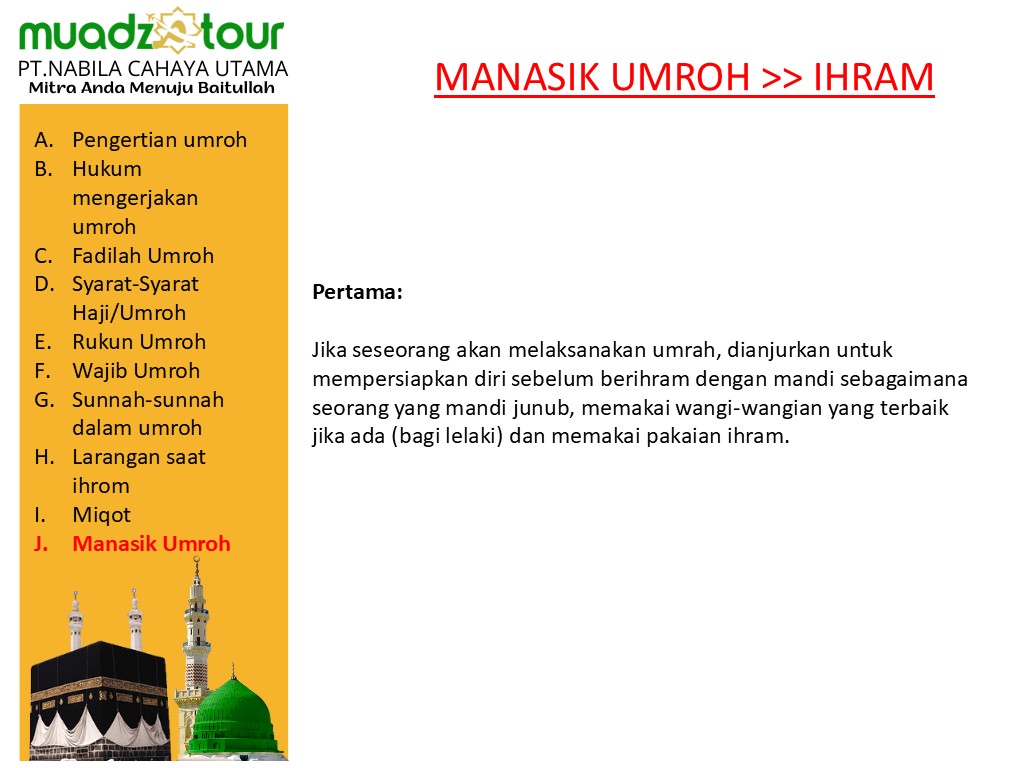 muadz tour
PT.NABILA CAHAYA UTAMA
Mitra Anda Menuju Baitullah

MANASIK UMROH >> IHRAM

A. Pengertian umroh
B. Hukum mengerjakan umroh
C. Fadilah Umroh
D. Syarat-Syarat Haji/Umroh
E. Rukun Umroh
F. Wajib Umroh
G. Sunnah-sunnah dalam umroh
H. Larangan saat ihrom
I. Miqot
J. Manasik Umroh

Pertama:

Jika seseorang akan melaksanakan umrah, dianjurkan untuk mempersiapkan diri sebelum berihram dengan mandi sebagaimana seorang yang mandi junub, memakai wangi-wangian yang terbaik jika ada (bagi lelaki) dan memakai pakaian ihram.